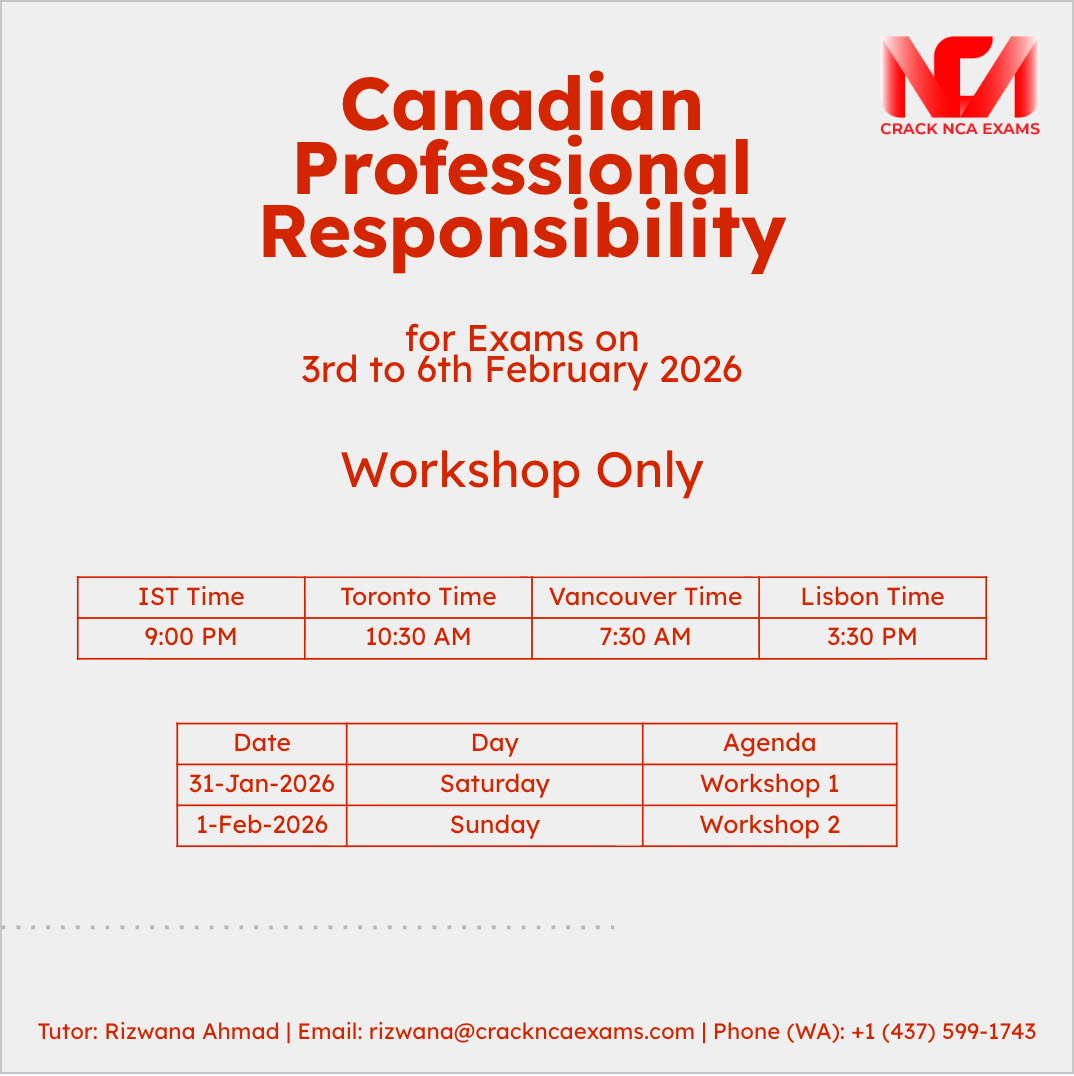 NCA
CRACK NCA EXAMS

Canadian Professional Responsibility

for Exams on
3rd to 6th February 2026

Workshop Only

| IST Time | Toronto Time | Vancouver Time | Lisbon Time |
|---|---|---|---|
| 9:00 PM | 10:30 AM | 7:30 AM | 3:30 PM |

| Date | Day | Agenda |
|---|---|---|
| 31-Jan-2026 | Saturday | Workshop 1 |
| 1-Feb-2026 | Sunday | Workshop 2 |

Tutor: Rizwana Ahmad | Email: rizwana@crackncaexams.com | Phone (WA): +1 (437) 599-1743